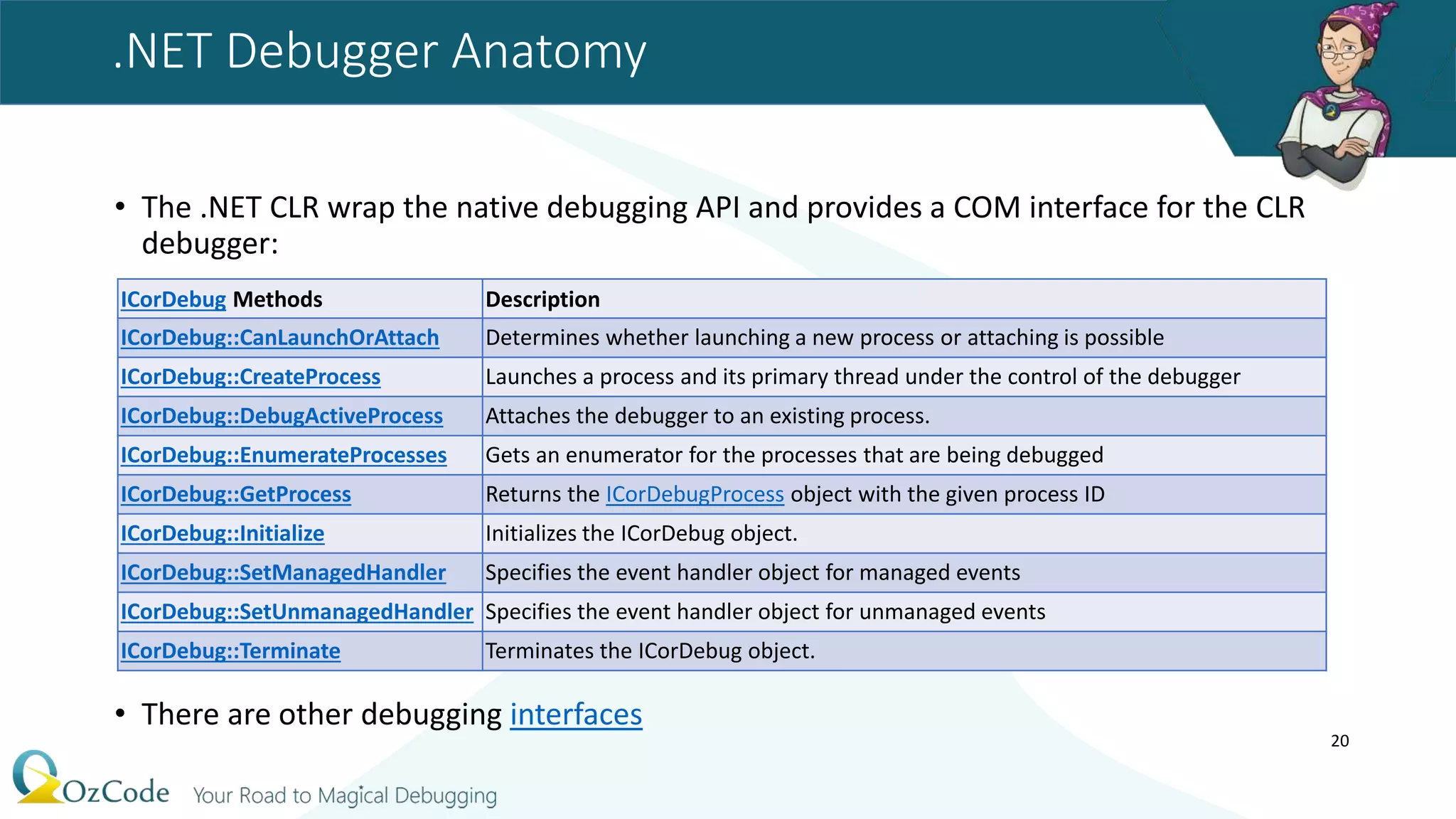 .NET Debugger Anatomy

• The .NET CLR wrap the native debugging API and provides a COM interface for the CLR debugger:

| ICorDebug Methods | Description |
|---|---|
| ICorDebug::CanLaunchOrAttach | Determines whether launching a new process or attaching is possible |
| ICorDebug::CreateProcess | Launches a process and its primary thread under the control of the debugger |
| ICorDebug::DebugActiveProcess | Attaches the debugger to an existing process. |
| ICorDebug::EnumerateProcesses | Gets an enumerator for the processes that are being debugged |
| ICorDebug::GetProcess | Returns the ICorDebugProcess object with the given process ID |
| ICorDebug::Initialize | Initializes the ICorDebug object. |
| ICorDebug::SetManagedHandler | Specifies the event handler object for managed events |
| ICorDebug::SetUnmanagedHandler | Specifies the event handler object for unmanaged events |
| ICorDebug::Terminate | Terminates the ICorDebug object. |

• There are other debugging interfaces

20

OzCode Your Road to Magical Debugging